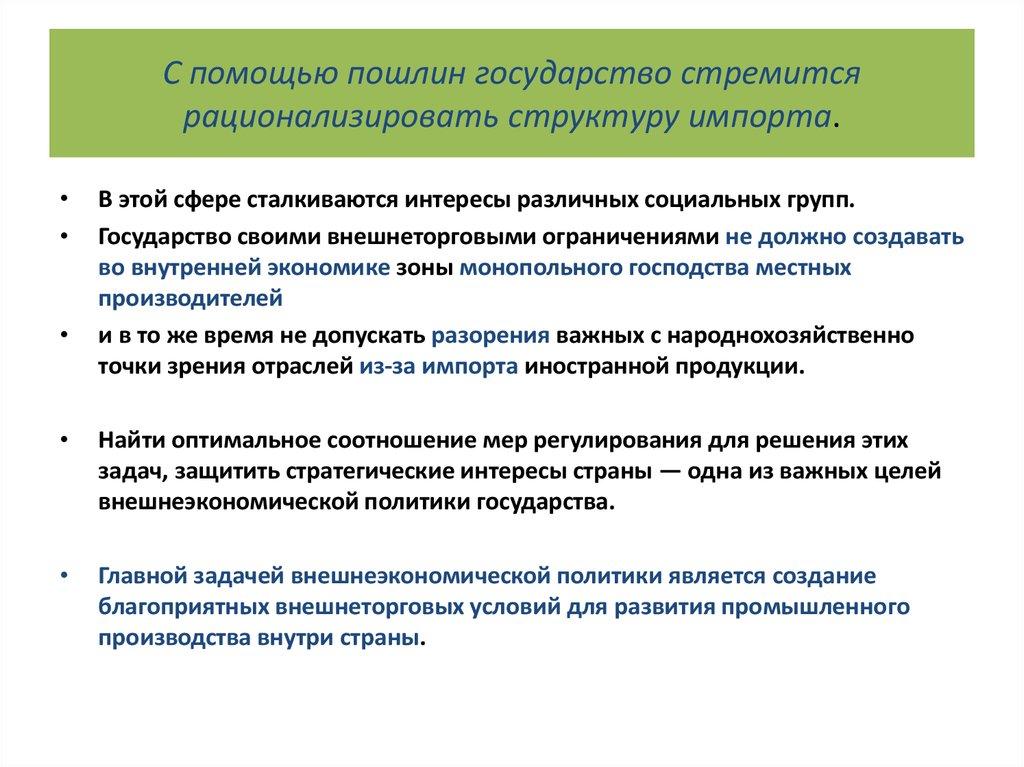 С помощью пошлин государство стремится рационализировать структуру импорта.

• В этой сфере сталкиваются интересы различных социальных групп.

• Государство своими внешнеторговыми ограничениями не должно создавать во внутренней экономике зоны монопольного господства местных производителей

• и в то же время не допускать разорения важных с народнохозяйственно точки зрения отраслей из-за импорта иностранной продукции.

• Найти оптимальное соотношение мер регулирования для решения этих задач, защитить стратегические интересы страны — одна из важных целей внешнеэкономической политики государства.

• Главной задачей внешнеэкономической политики является создание благоприятных внешнеторговых условий для развития промышленного производства внутри страны.